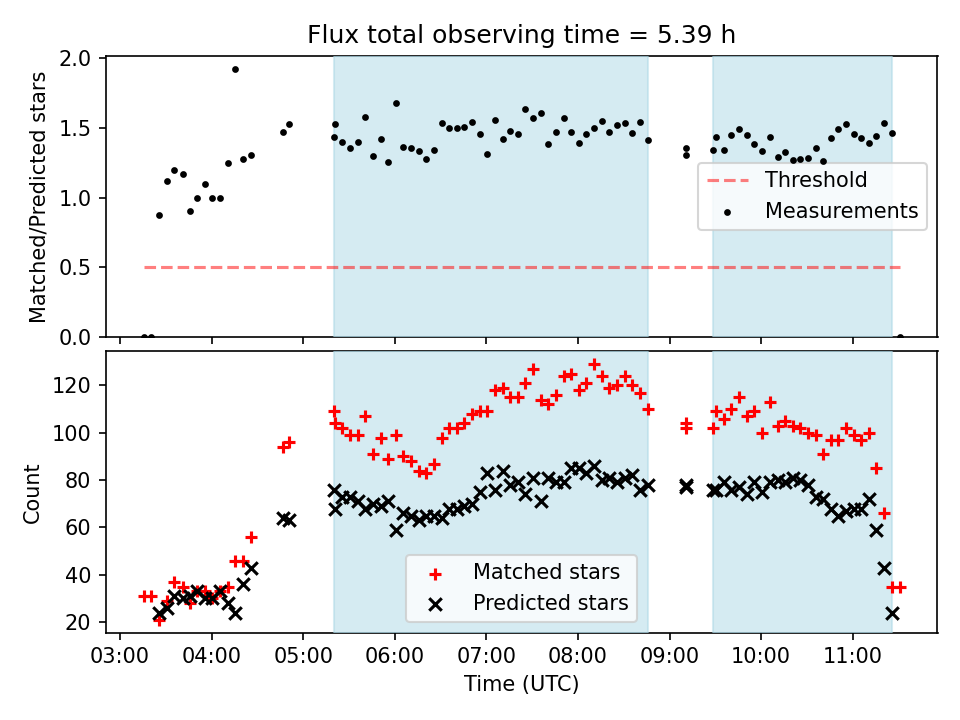 Flux total observing time = 5.39 h

Matched/Predicted stars

2.0
1.5
1.0
0.5
0.0

Threshold
Measurements

Count

120
100
80
60
40
20

Matched stars
Predicted stars

03:00 04:00 05:00 06:00 07:00 08:00 09:00 10:00 11:00

Time (UTC)